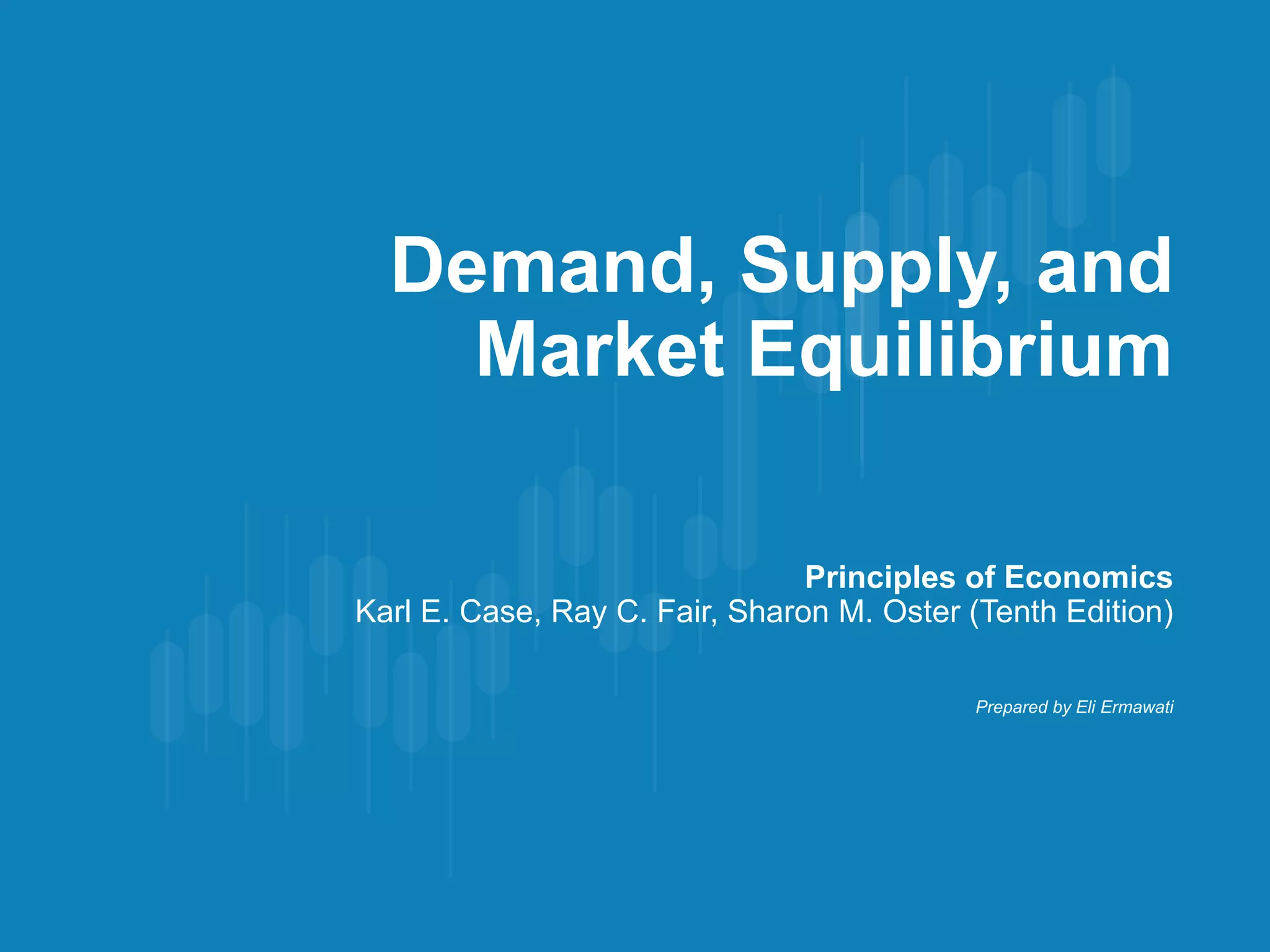 Demand, Supply, and Market Equilibrium

Principles of Economics
Karl E. Case, Ray C. Fair, Sharon M. Oster (Tenth Edition)

Prepared by Eli Ermawati